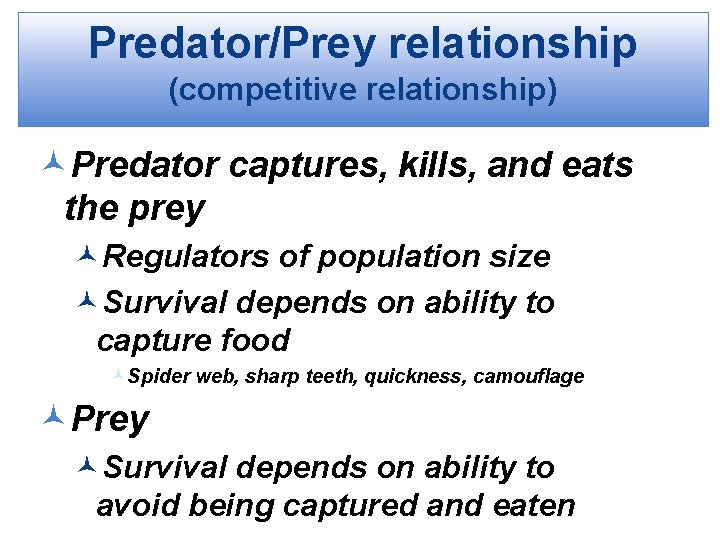 Predator/Prey relationship
(competitive relationship)

Predator captures, kills, and eats the prey

Regulators of population size

Survival depends on ability to capture food

Spider web, sharp teeth, quickness, camouflage

Prey

Survival depends on ability to avoid being captured and eaten